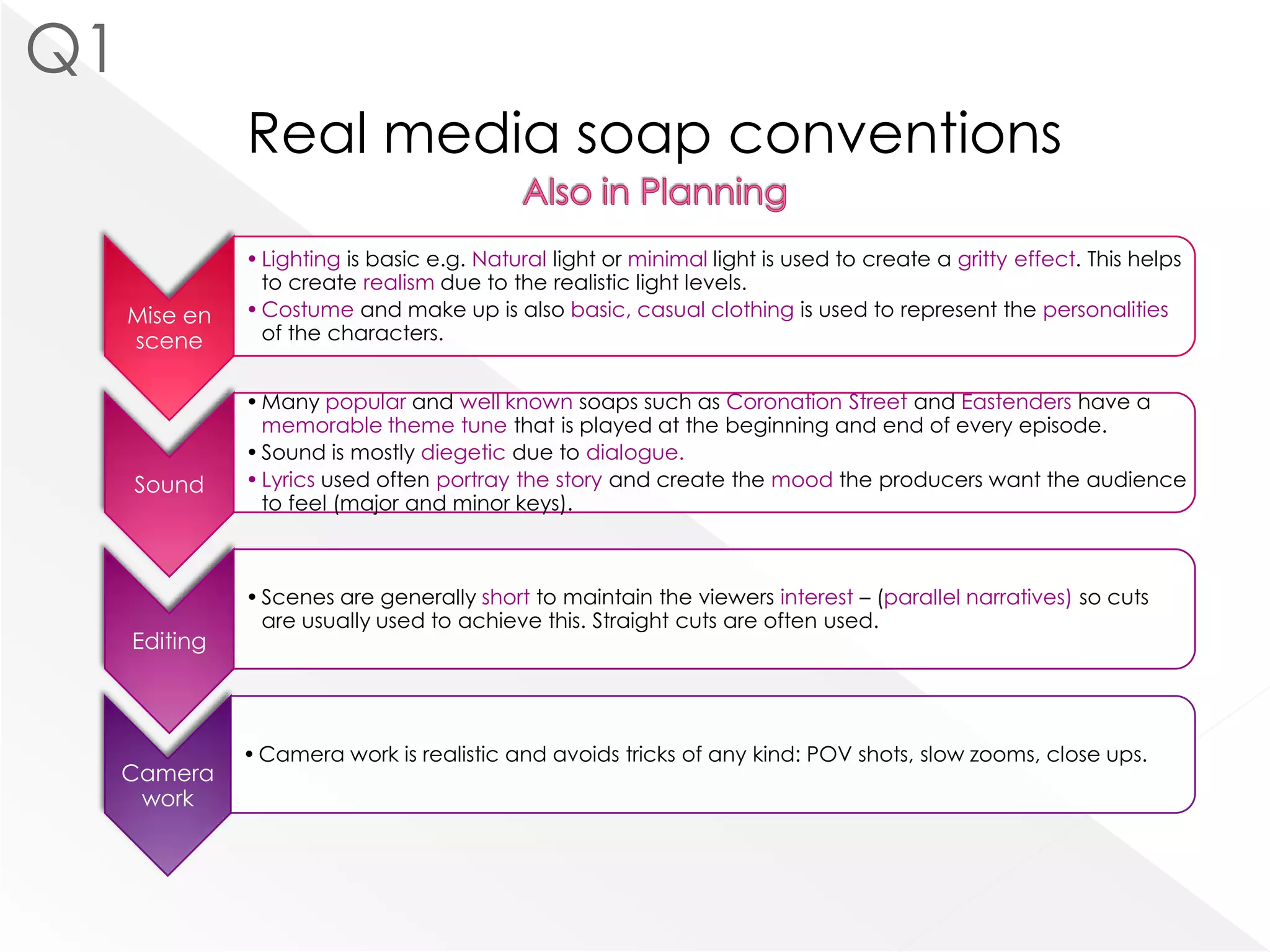 Q1

Real media soap conventions

Also in Planning

Mise en scene

• Lighting is basic e.g. Natural light or minimal light is used to create a gritty effect. This helps to create realism due to the realistic light levels.
• Costume and make up is also basic, casual clothing is used to represent the personalities of the characters.

Sound

• Many popular and well known soaps such as Coronation Street and Eastenders have a memorable theme tune that is played at the beginning and end of every episode.
• Sound is mostly diegetic due to dialogue.
• Lyrics used often portray the story and create the mood the producers want the audience to feel (major and minor keys).

Editing

• Scenes are generally short to maintain the viewers interest – (parallel narratives) so cuts are usually used to achieve this. Straight cuts are often used.

Camera work

• Camera work is realistic and avoids tricks of any kind: POV shots, slow zooms, close ups.